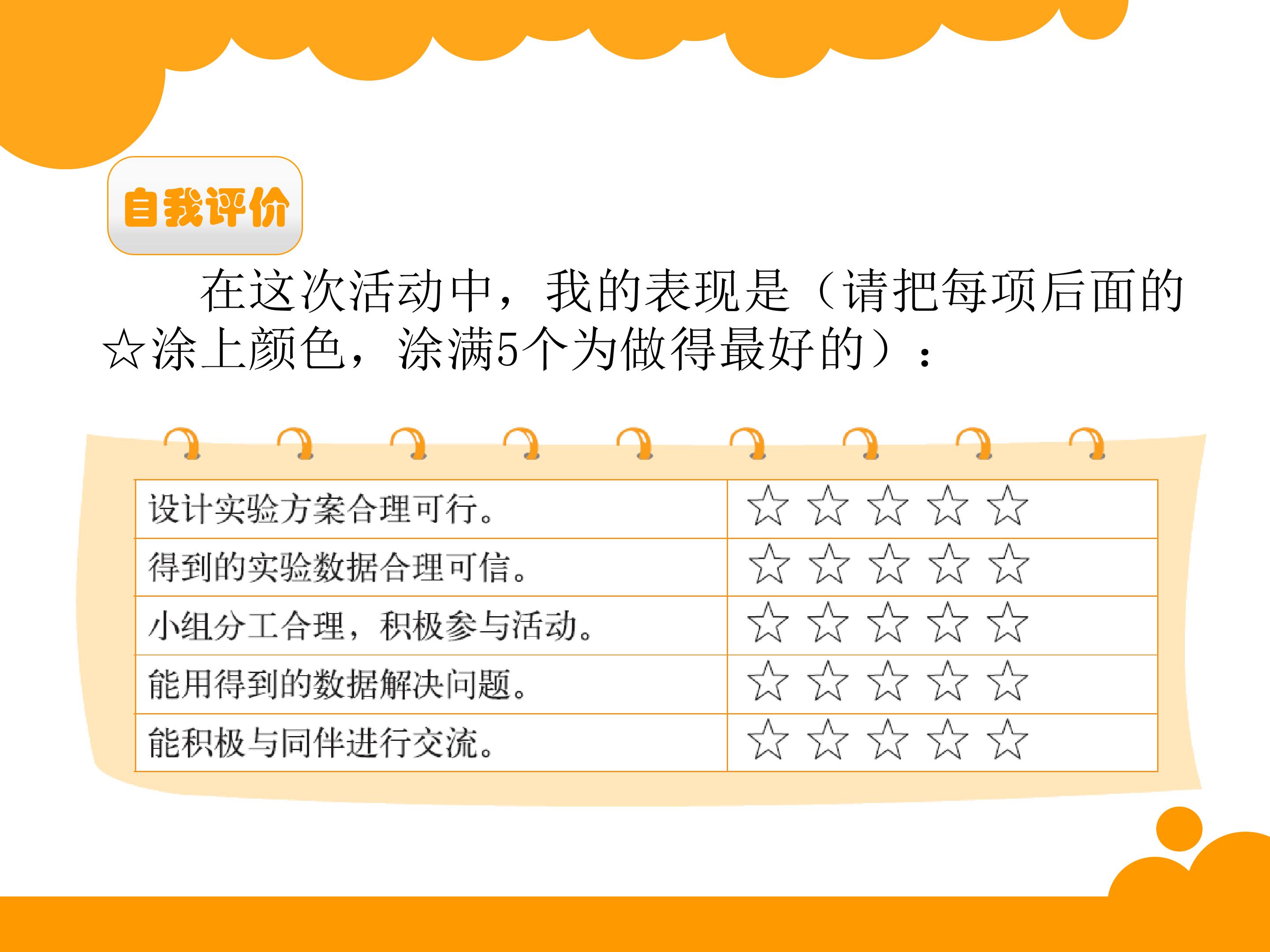 自我评价

在这次活动中，我的表现是（请把每项后面的☆涂上颜色，涂满5个为做得最好的）：

| 设计实验方案合理可行。 | ☆ ☆ ☆ ☆ ☆ |
|---|---|
| 得到的实验数据合理可信。 | ☆ ☆ ☆ ☆ ☆ |
| 小组分工合理，积极参与活动。 | ☆ ☆ ☆ ☆ ☆ |
| 能用得到的数据解决问题。 | ☆ ☆ ☆ ☆ ☆ |
| 能积极与同伴进行交流。 | ☆ ☆ ☆ ☆ ☆ |